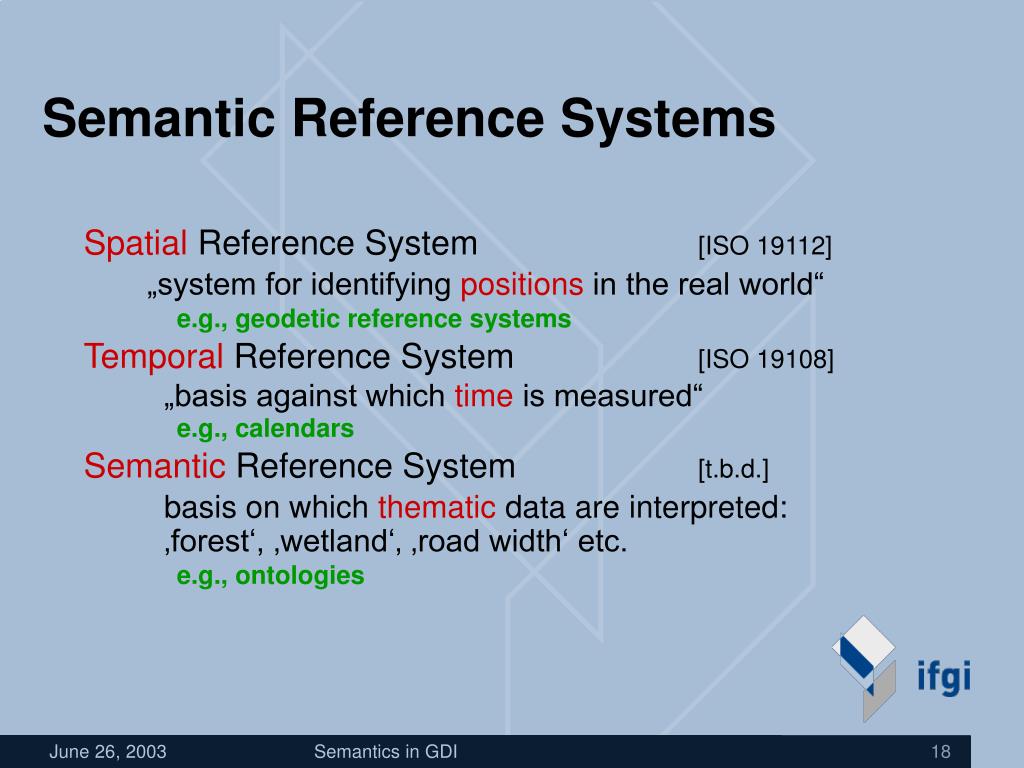 Semantic Reference Systems

Spatial Reference System [ISO 19112]

„system for identifying positions in the real world“

e.g., geodetic reference systems

Temporal Reference System [ISO 19108]

„basis against which time is measured“

e.g., calendars

Semantic Reference System [t.b.d.]

basis on which thematic data are interpreted: ‚forest‘, ‚wetland‘, ‚road width‘ etc.

e.g., ontologies

ifgi

June 26, 2003 Semantics in GDI 18